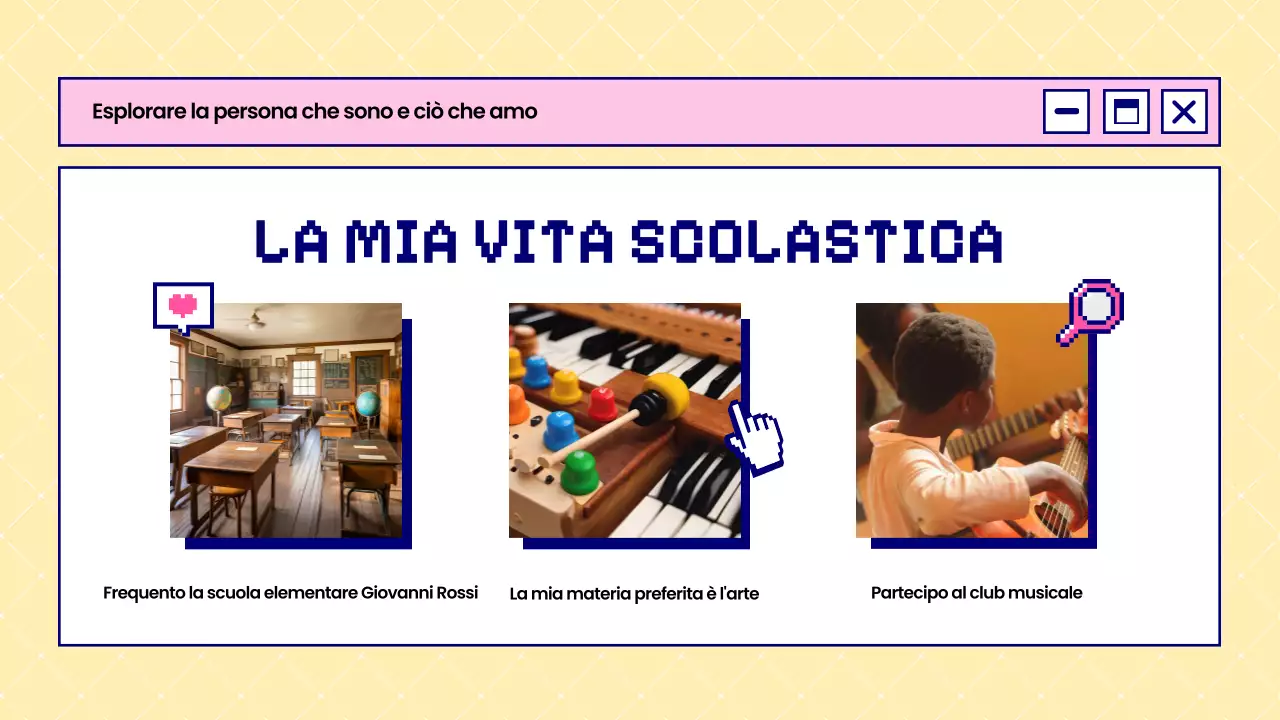 Esplorare la persona che sono e ciò che amo

LA MIA VITA SCOLASTICA

Frequento la scuola elementare Giovanni Rossi

La mia materia preferita è l'arte

Partecipo al club musicale